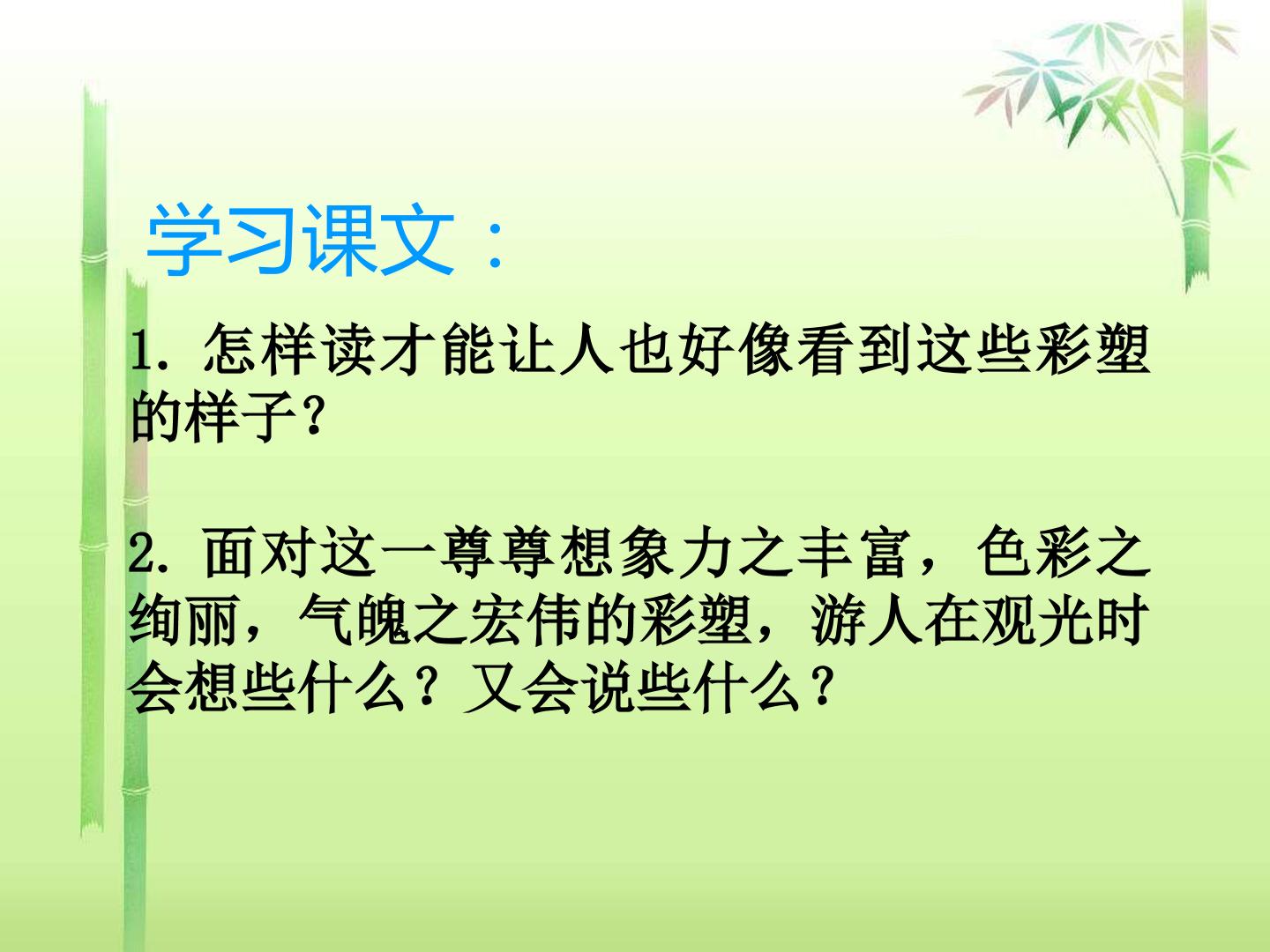 学习课文：

1.怎样读才能让人也好像看到这些彩塑的样子?

2.面对这一尊尊想象力之丰富，色彩之绚丽，气魄之宏伟的彩塑，游人在观光时会想些什么？又会说些什么？